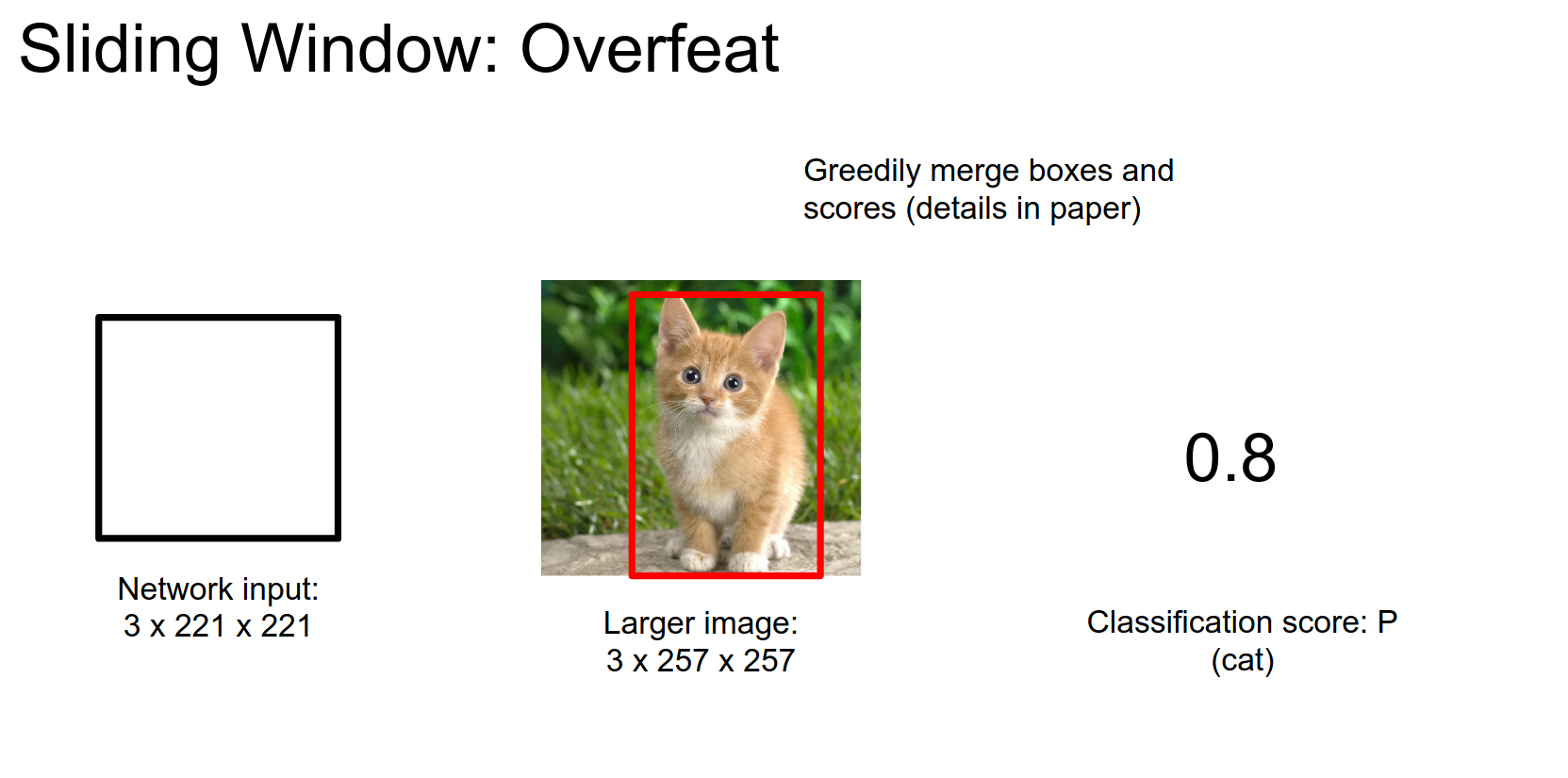 Sliding Window: Overfeat

Greedily merge boxes and scores (details in paper)

Network input:
3 x 221 x 221

Larger image:
3 x 257 x 257

0.8

Classification score: P (cat)